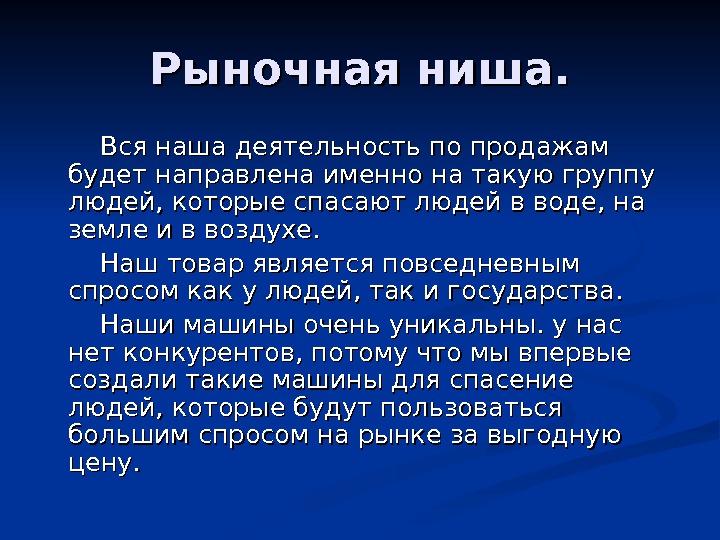 Рыночная ниша.

Вся наша деятельность по продажам будет направлена именно на такую группу людей, которые спасают людей в воде, на земле и в воздухе.

Наш товар является повседневным спросом как у людей, так и государства.

Наши машины очень уникальны. у нас нет конкурентов, потому что мы впервые создали такие машины для спасение людей, которые будут пользоваться большим спросом на рынке за выгодную цену.